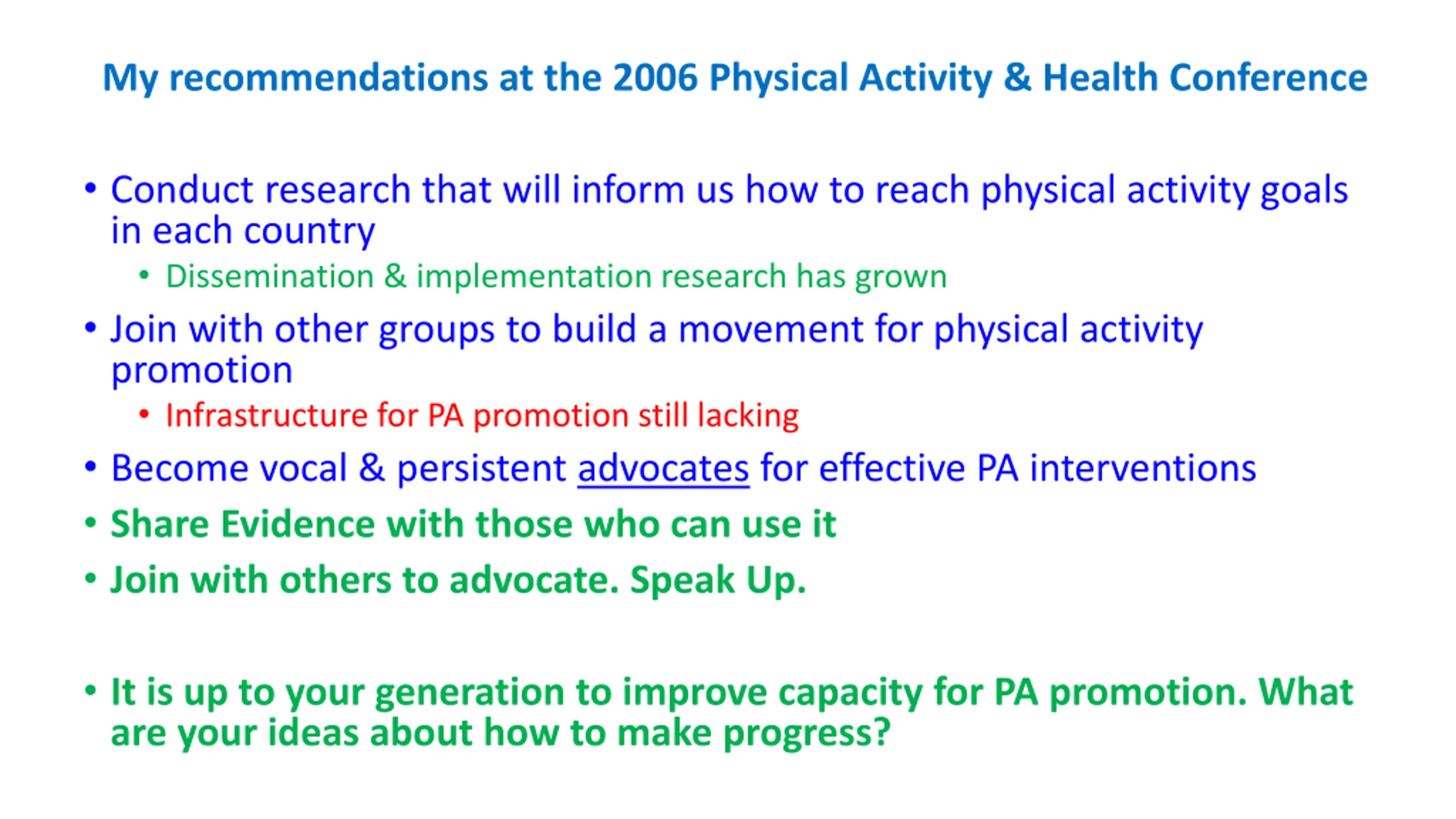 My recommendations at the 2006 Physical Activity & Health Conference

• Conduct research that will inform us how to reach physical activity goals in each country
  • Dissemination & implementation research has grown
• Join with other groups to build a movement for physical activity promotion
  • Infrastructure for PA promotion still lacking
• Become vocal & persistent advocates for effective PA interventions
• Share Evidence with those who can use it
• Join with others to advocate. Speak Up.

• It is up to your generation to improve capacity for PA promotion. What are your ideas about how to make progress?